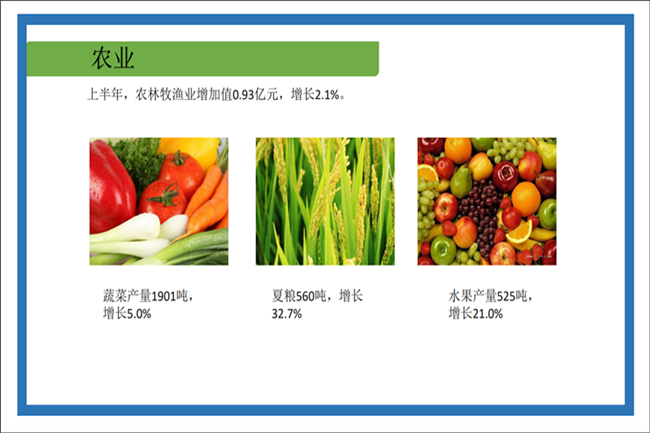 农业

上半年，农林牧渔业增加值0.93亿元，增长2.1%。

蔬菜产量1901吨，增长5.0%

夏粮560吨，增长32.7%

水果产量525吨，增长21.0%